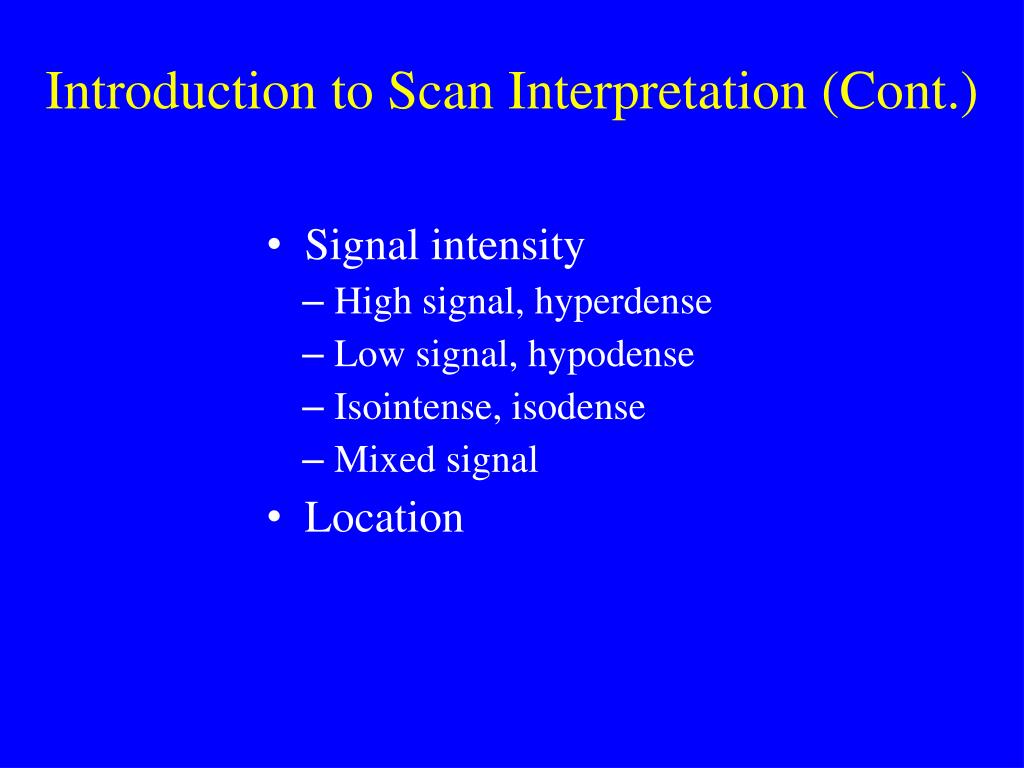 Introduction to Scan Interpretation (Cont.)

• Signal intensity
– High signal, hyperdense
– Low signal, hypodense
– Isointense, isodense
– Mixed signal
• Location